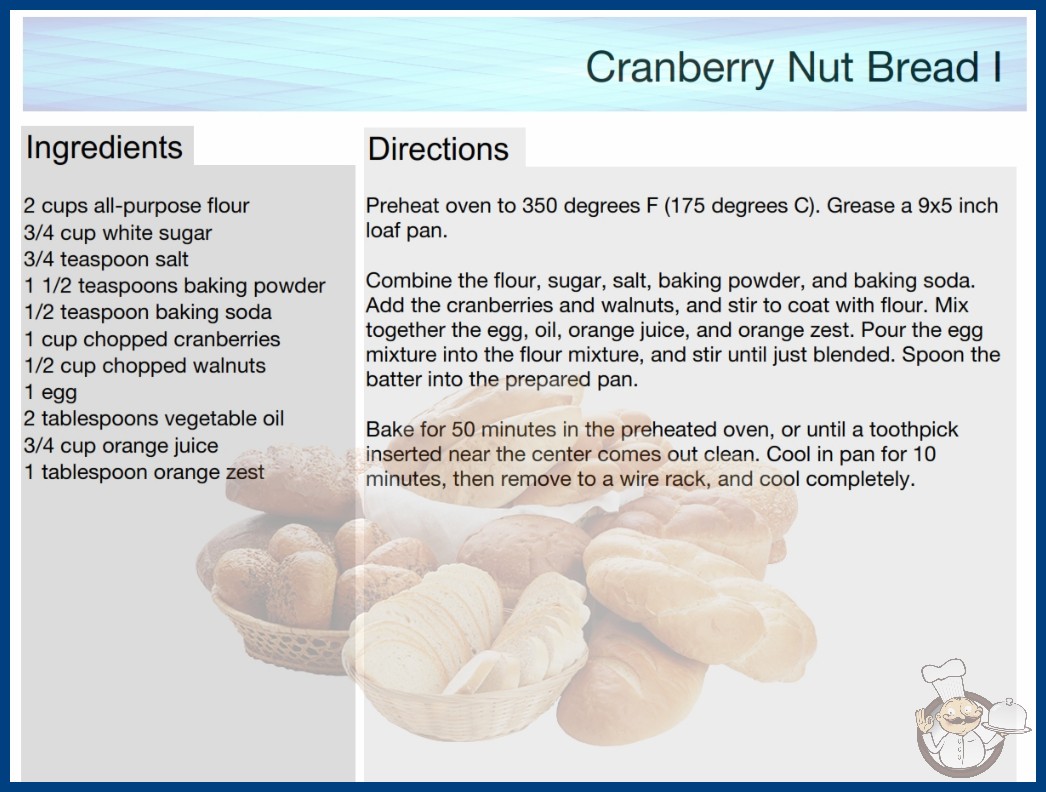 Cranberry Nut Bread I

Ingredients

2 cups all-purpose flour
3/4 cup white sugar
3/4 teaspoon salt
1 1/2 teaspoons baking powder
1/2 teaspoon baking soda
1 cup chopped cranberries
1/2 cup chopped walnuts
1 egg
2 tablespoons vegetable oil
3/4 cup orange juice
1 tablespoon orange zest

Directions

Preheat oven to 350 degrees F (175 degrees C). Grease a 9x5 inch loaf pan.

Combine the flour, sugar, salt, baking powder, and baking soda. Add the cranberries and walnuts, and stir to coat with flour. Mix together the egg, oil, orange juice, and orange zest. Pour the egg mixture into the flour mixture, and stir until just blended. Spoon the batter into the prepared pan.

Bake for 50 minutes in the preheated oven, or until a toothpick inserted near the center comes out clean. Cool in pan for 10 minutes, then remove to a wire rack, and cool completely.